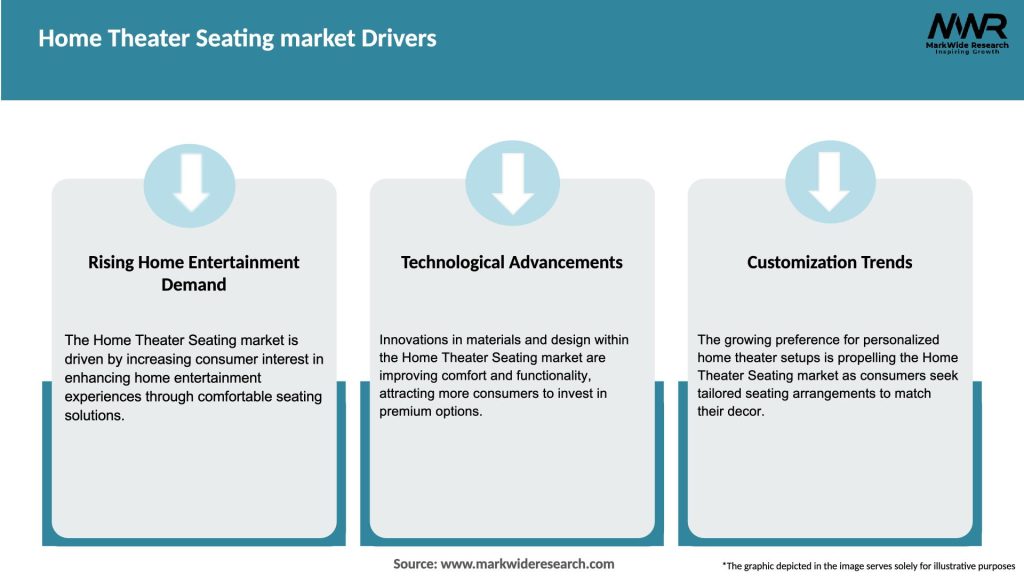 Home Theater Seating market Drivers

MWR
MarkWide Research
Inspiring Growth

Rising Home Entertainment Demand

The Home Theater Seating market is driven by increasing consumer interest in enhancing home entertainment experiences through comfortable seating solutions.

Technological Advancements

Innovations in materials and design within the Home Theater Seating market are improving comfort and functionality, attracting more consumers to invest in premium options.

Customization Trends

The growing preference for personalized home theater setups is propelling the Home Theater Seating market as consumers seek tailored seating arrangements to match their decor.

Source: www.markwideresearch.com

*The graphic depicted in the image serves solely for illustrative purposes